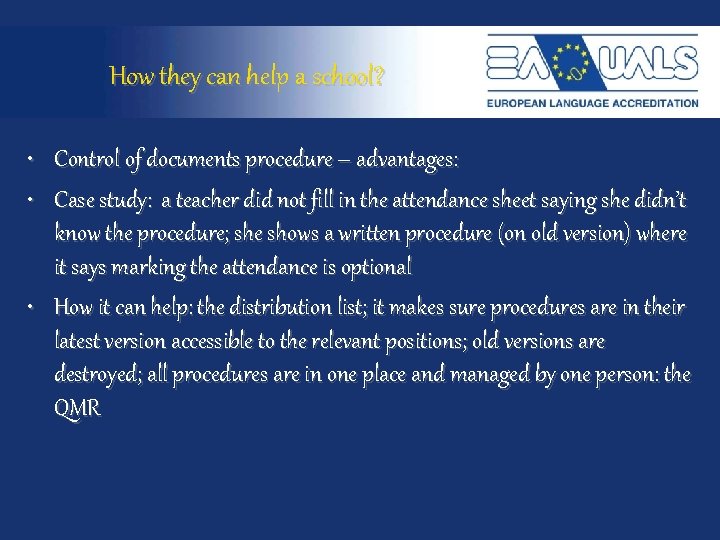 How they can help a school?

EAQUALS
EUROPEAN LANGUAGE ACCREDITATION

• Control of documents procedure – advantages:
• Case study: a teacher did not fill in the attendance sheet saying she didn't know the procedure; she shows a written procedure (on old version) where it says marking the attendance is optional
• How it can help: the distribution list; it makes sure procedures are in their latest version accessible to the relevant positions; old versions are destroyed; all procedures are in one place and managed by one person: the QMR